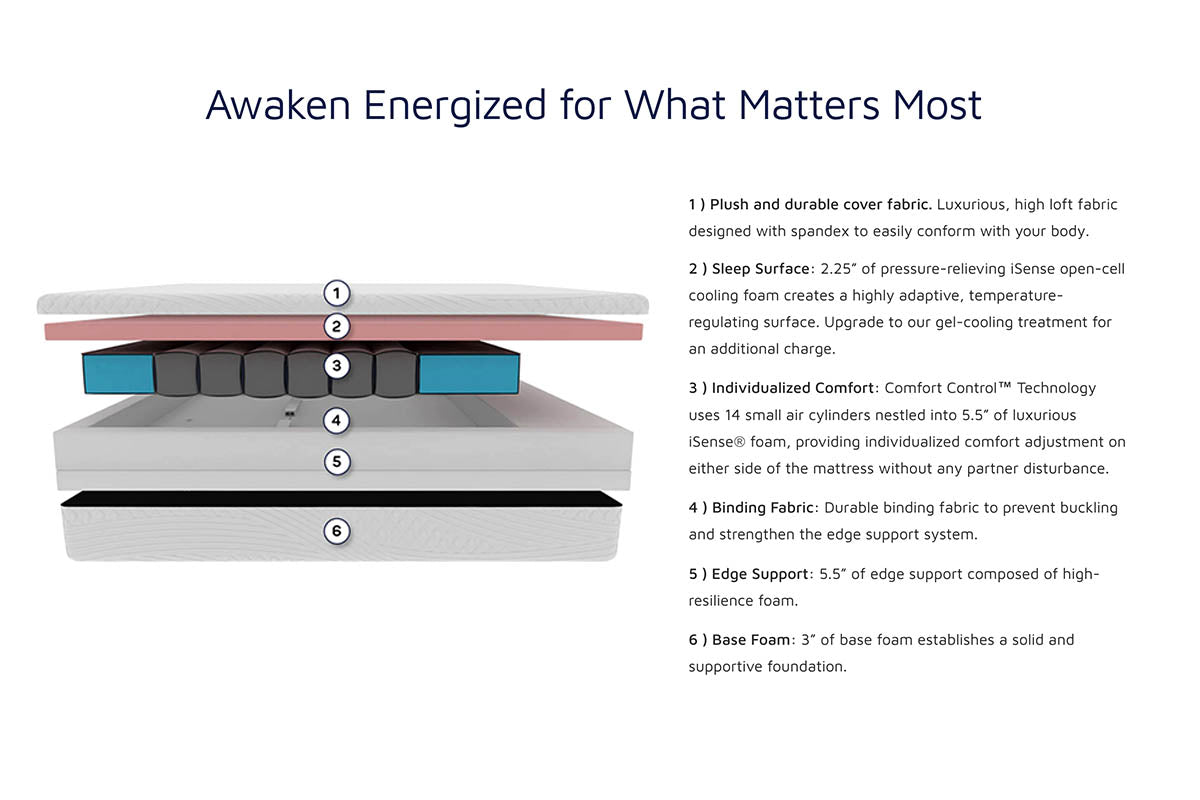 Awaken Energized for What Matters Most

1
2
3
4
5
6

1 ) Plush and durable cover fabric. Luxurious, high loft fabric designed with spandex to easily conform with your body.

2 ) Sleep Surface: 2.25" of pressure-relieving iSense open-cell cooling foam creates a highly adaptive, temperature-regulating surface. Upgrade to our gel-cooling treatment for an additional charge.

3 ) Individualized Comfort: Comfort Control™ Technology uses 14 small air cylinders nestled into 5.5" of luxurious iSense® foam, providing individualized comfort adjustment on either side of the mattress without any partner disturbance.

4 ) Binding Fabric: Durable binding fabric to prevent buckling and strengthen the edge support system.

5 ) Edge Support: 5.5" of edge support composed of high-resilience foam.

6 ) Base Foam: 3" of base foam establishes a solid and supportive foundation.